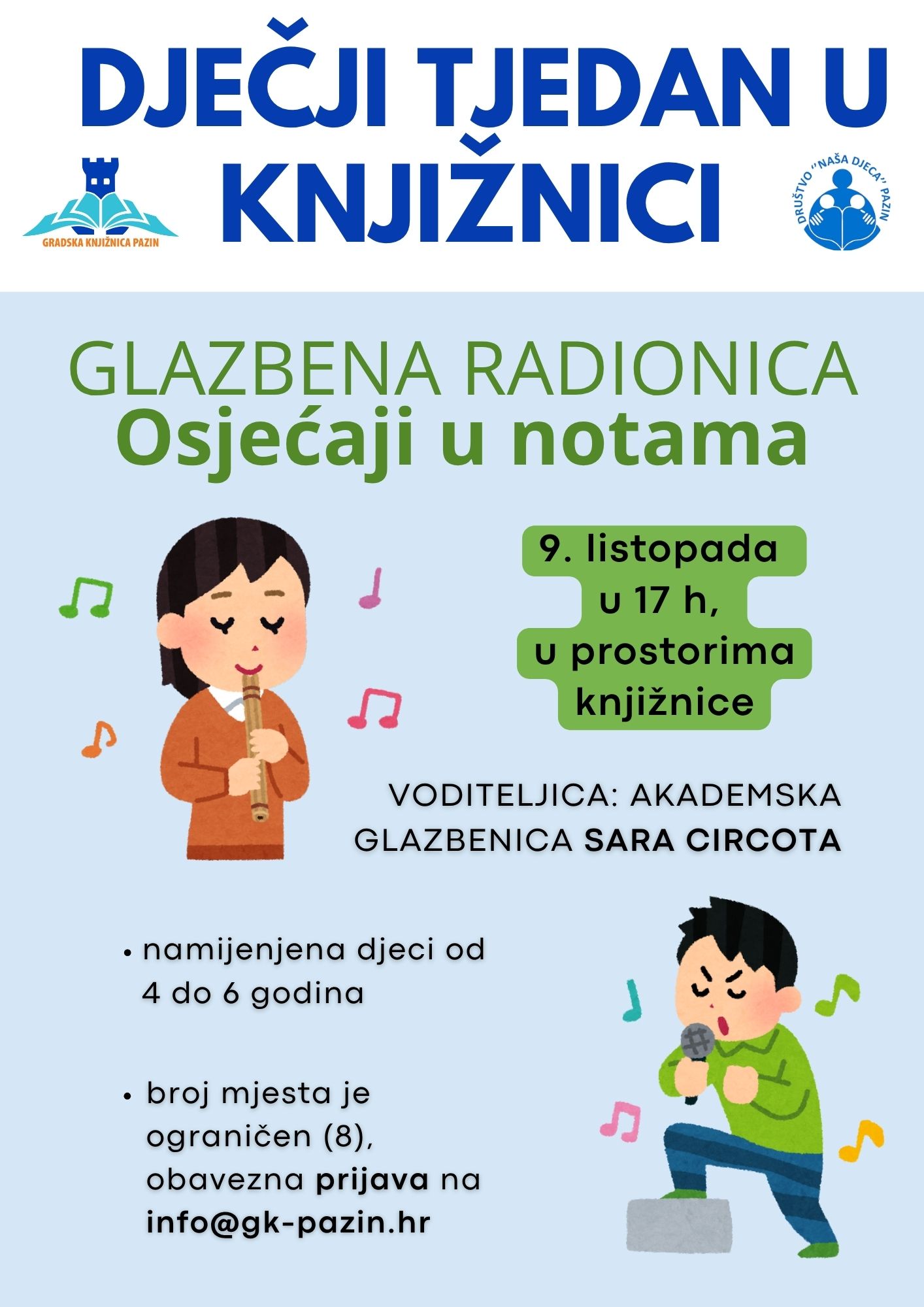 DJEČJI TJEDAN U KNJIŽNICI

GRADSKA KNJIŽNICA PAZIN

DRUŠTVO "NAŠA DJECA" PAZIN

GLAZBENA RADIONICA
Osjećaji u notama

9. listopada u 17 h, u prostorima knjižnice

VODITELJICA: AKADEMSKA GLAZBENICA SARA CIRCOTA

• namijenjena djeci od 4 do 6 godina

• broj mjesta je ograničen (8), obavezna prijava na info@gk-pazin.hr